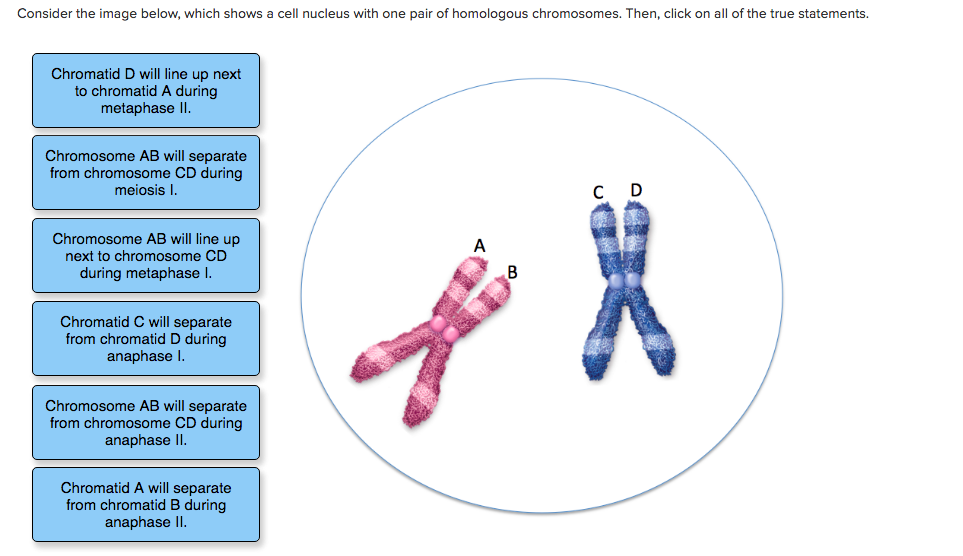 Consider the image below, which shows a cell nucleus with one pair of homologous chromosomes. Then, click on all of the true statements.

Chromatid D will line up next to chromatid A during metaphase II.

Chromosome AB will separate from chromosome CD during meiosis I.

Chromosome AB will line up next to chromosome CD during metaphase I.

Chromatid C will separate from chromatid D during anaphase I.

Chromosome AB will separate from chromosome CD during anaphase II.

Chromatid A will separate from chromatid B during anaphase II.

A

B

C

D